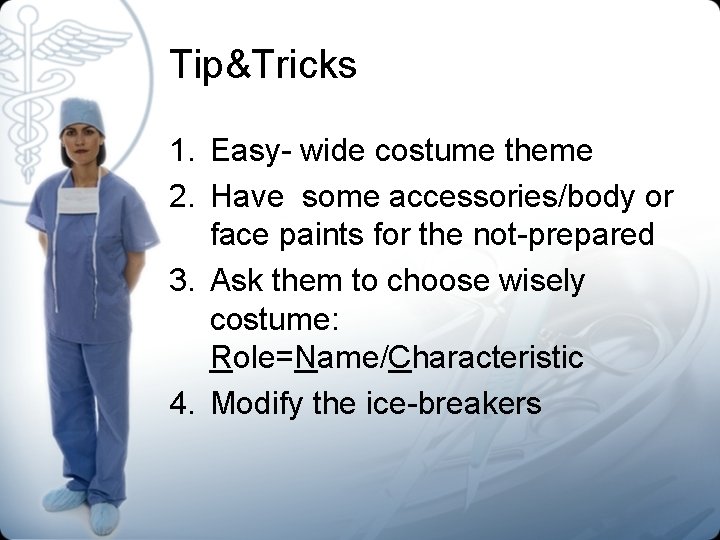 Tip&Tricks

1. Easy- wide costume theme
2. Have  some accessories/body or face paints for the not-prepared
3. Ask them to choose wisely costume: Role=Name/Characteristic
4. Modify the ice-breakers